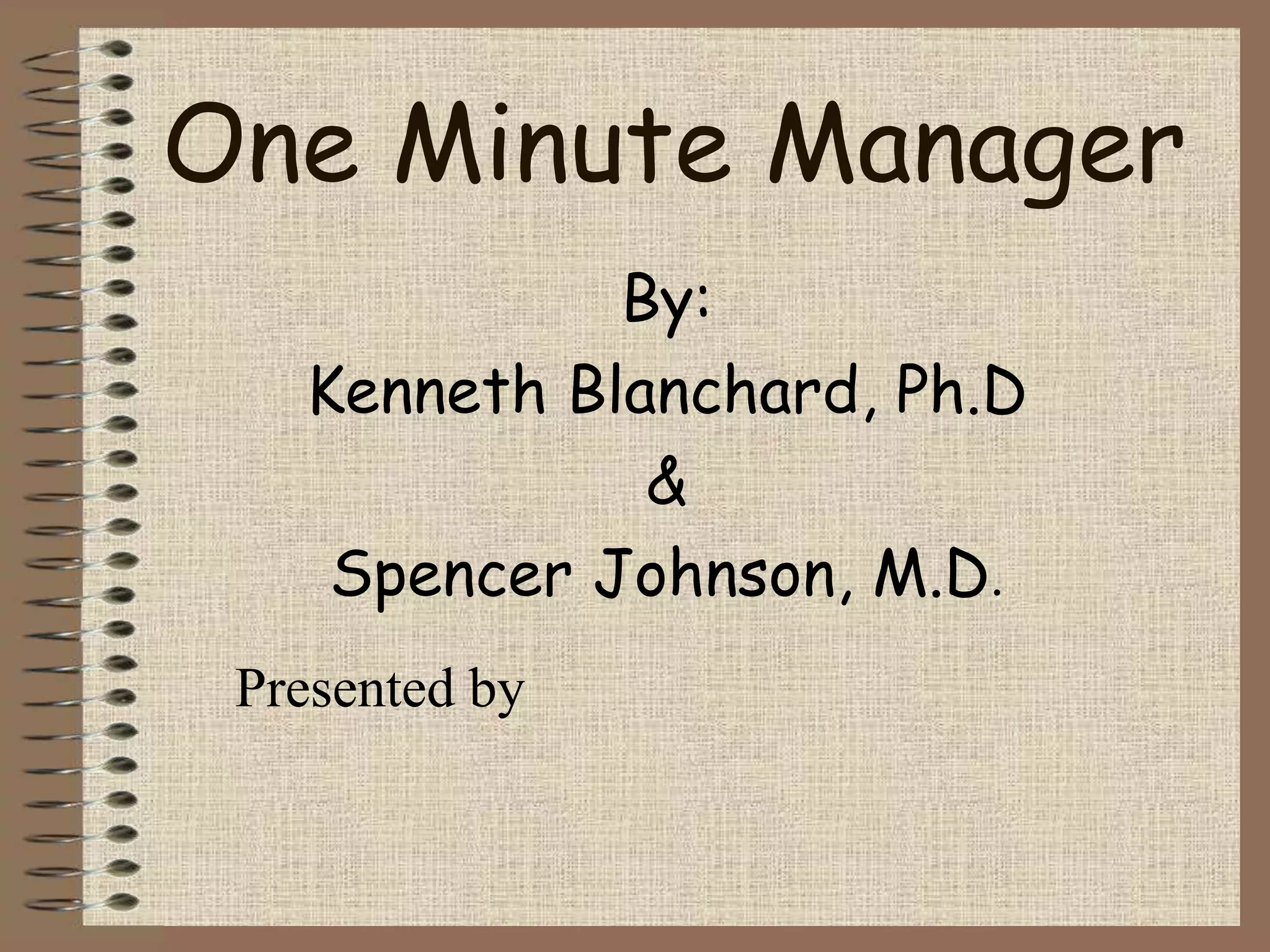 One Minute Manager

By:

Kenneth Blanchard, Ph.D

&

Spencer Johnson, M.D.

Presented by